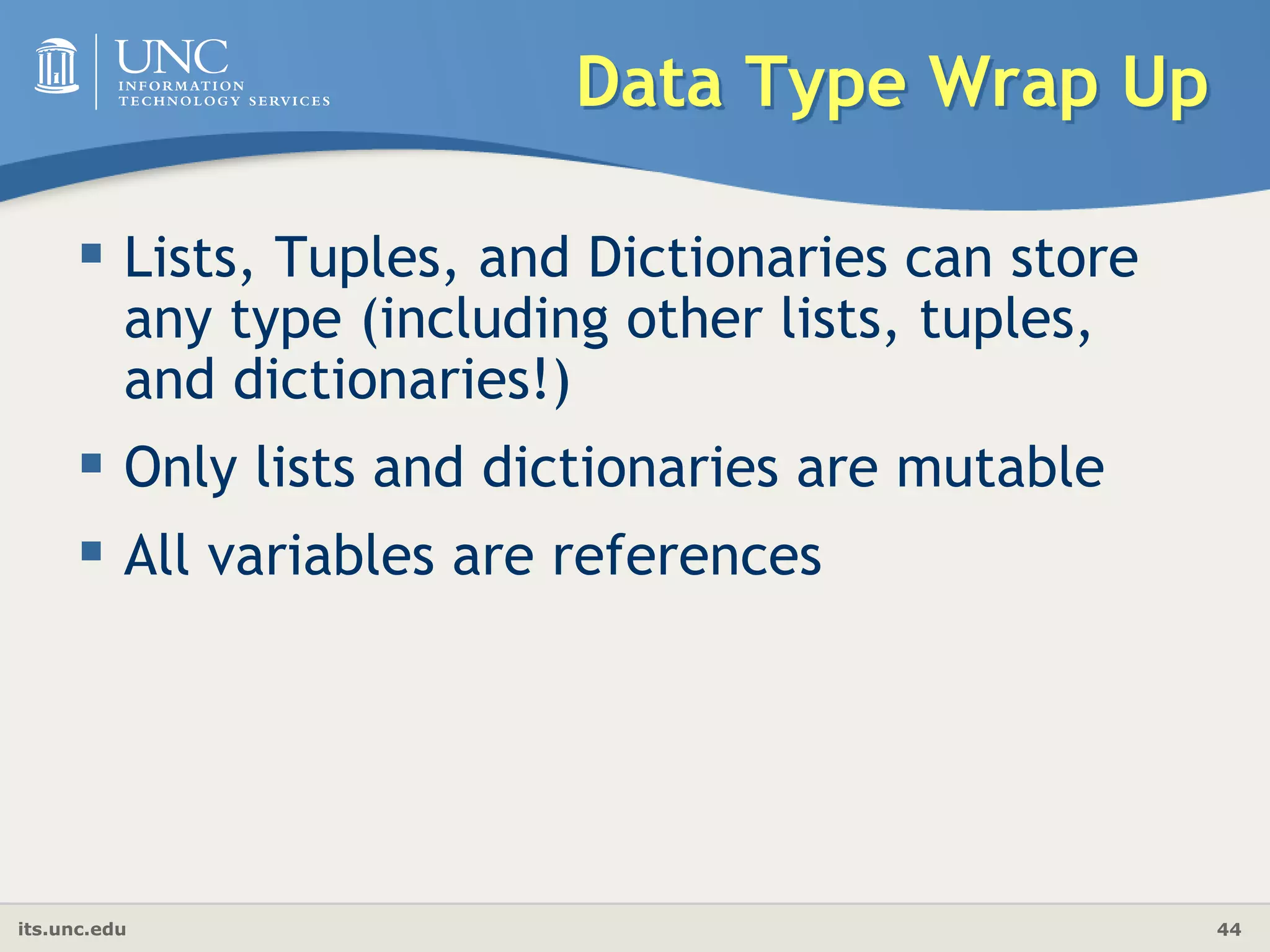 UNC
INFORMATION
TECHNOLOGY SERVICES

Data Type Wrap Up

▪ Lists, Tuples, and Dictionaries can store any type (including other lists, tuples, and dictionaries!)

▪ Only lists and dictionaries are mutable

▪ All variables are references

its.unc.edu

44